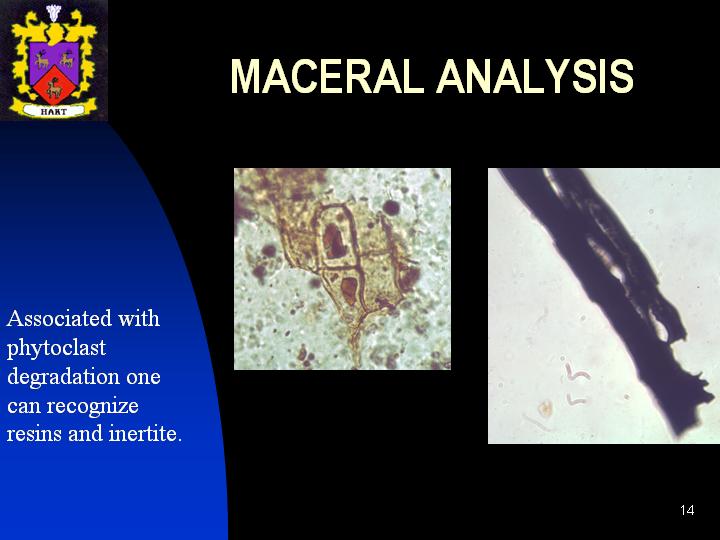 HART

MACERAL ANALYSIS

Associated with phytoclast degradation one can recognize resins and inertite.

14